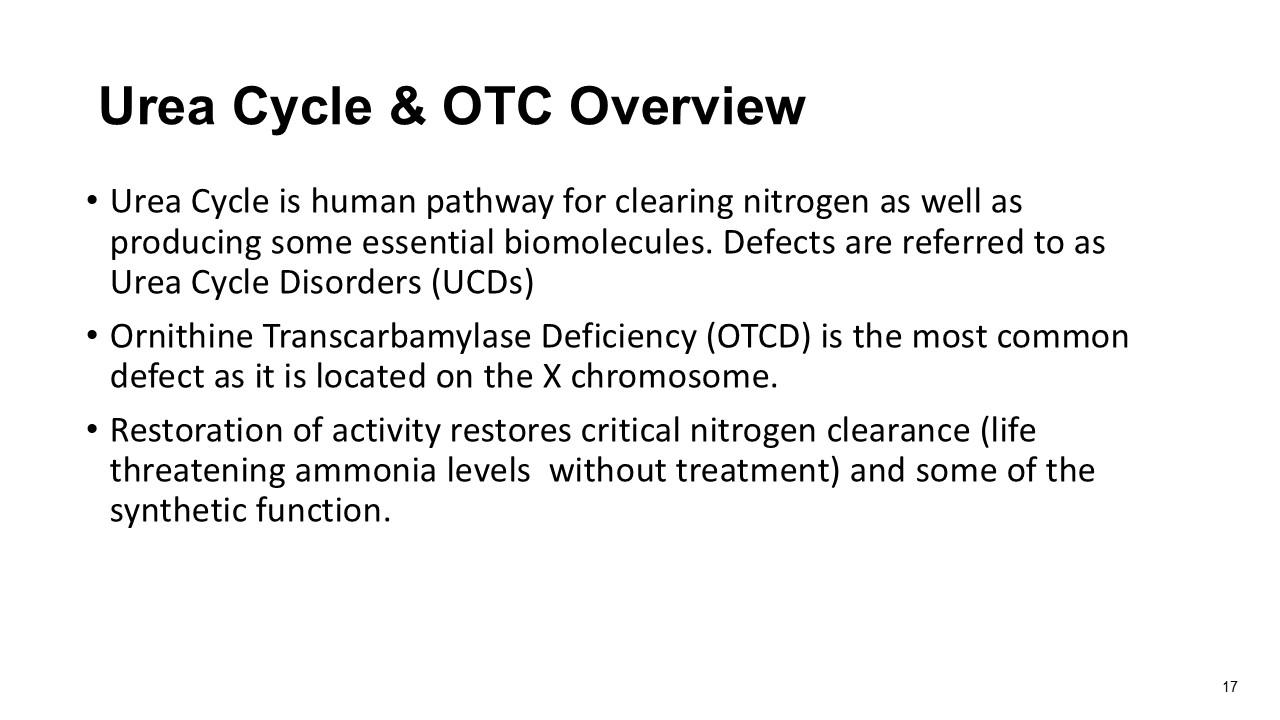 Urea Cycle & OTC Overview

• Urea Cycle is human pathway for clearing nitrogen as well as producing some essential biomolecules. Defects are referred to as Urea Cycle Disorders (UCDs)

• Ornithine Transcarbamylase Deficiency (OTCD) is the most common defect as it is located on the X chromosome.

• Restoration of activity restores critical nitrogen clearance (life threatening ammonia levels  without treatment) and some of the synthetic function.

17